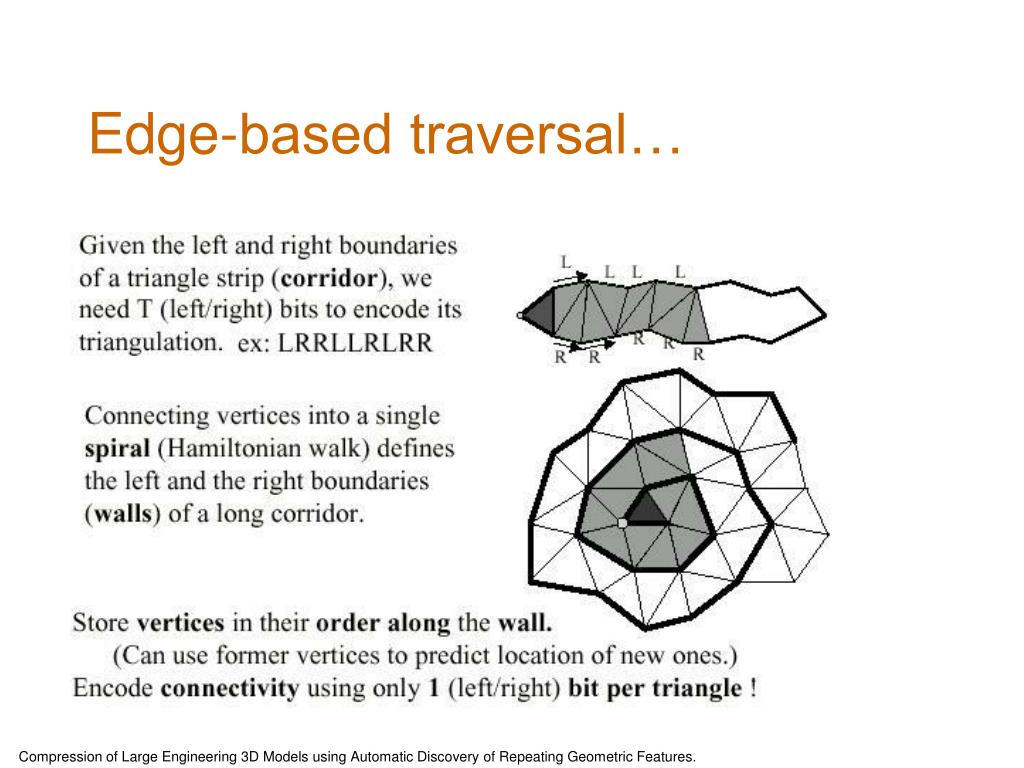 Edge-based traversal…

Given the left and right boundaries of a triangle strip (corridor), we need T (left/right) bits to encode its triangulation. ex: LRRLLRLRR

L L L L
R R R R R

Connecting vertices into a single spiral (Hamiltonian walk) defines the left and the right boundaries (walls) of a long corridor.

Store vertices in their order along the wall.
(Can use former vertices to predict location of new ones.)
Encode connectivity using only 1 (left/right) bit per triangle !

Compression of Large Engineering 3D Models using Automatic Discovery of Repeating Geometric Features.